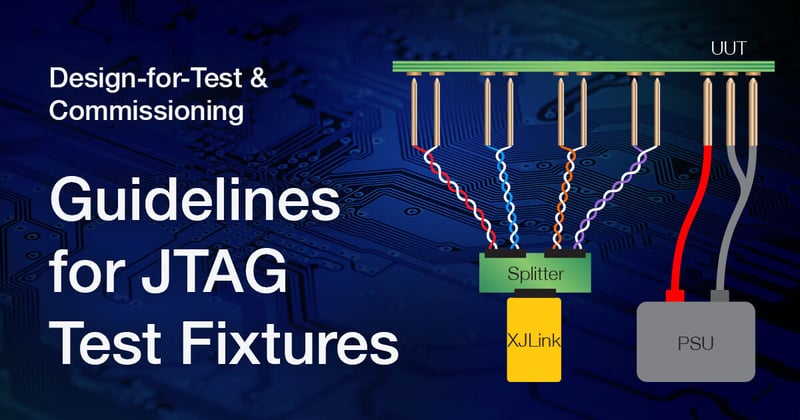 Design-for-Test & Commissioning

Guidelines for JTAG Test Fixtures

UUT

Splitter

XJLink

PSU